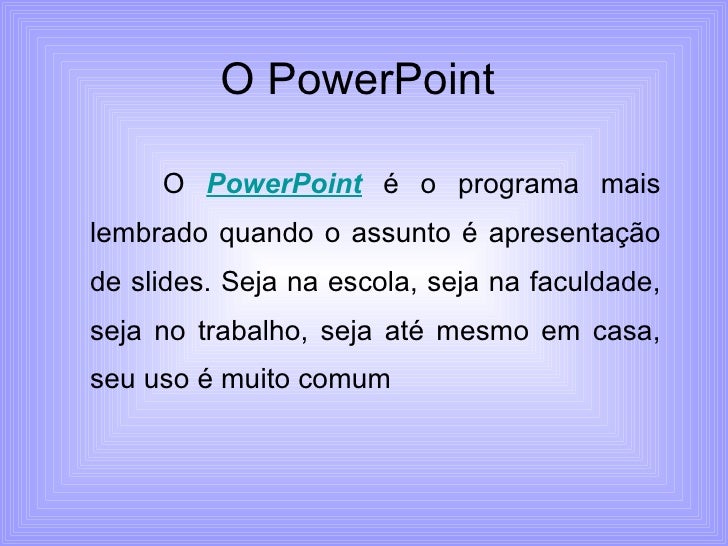 O PowerPoint

O PowerPoint é o programa mais lembrado quando o assunto é apresentação de slides. Seja na escola, seja na faculdade, seja no trabalho, seja até mesmo em casa, seu uso é muito comum